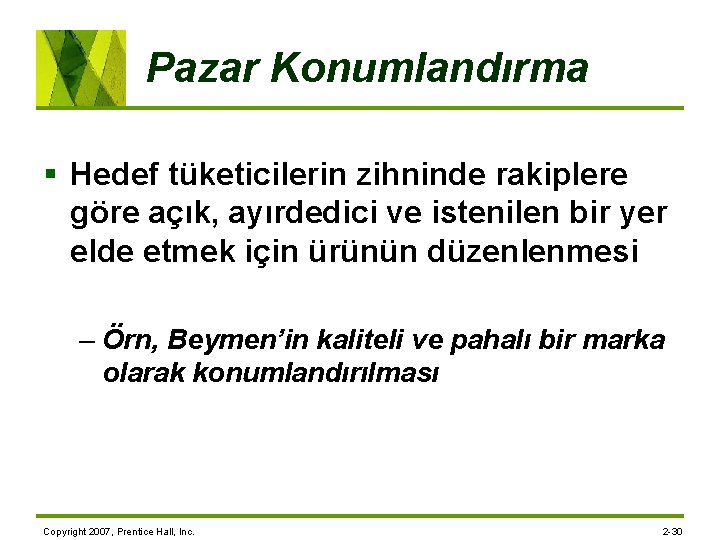 Pazar Konumlandırma

▪ Hedef tüketicilerin zihninde rakiplere göre açık, ayırdedici ve istenilen bir yer elde etmek için ürünün düzenlenmesi

– Örn, Beymen'in kaliteli ve pahalı bir marka olarak konumlandırılması

Copyright 2007, Prentice Hall, Inc.

2-30